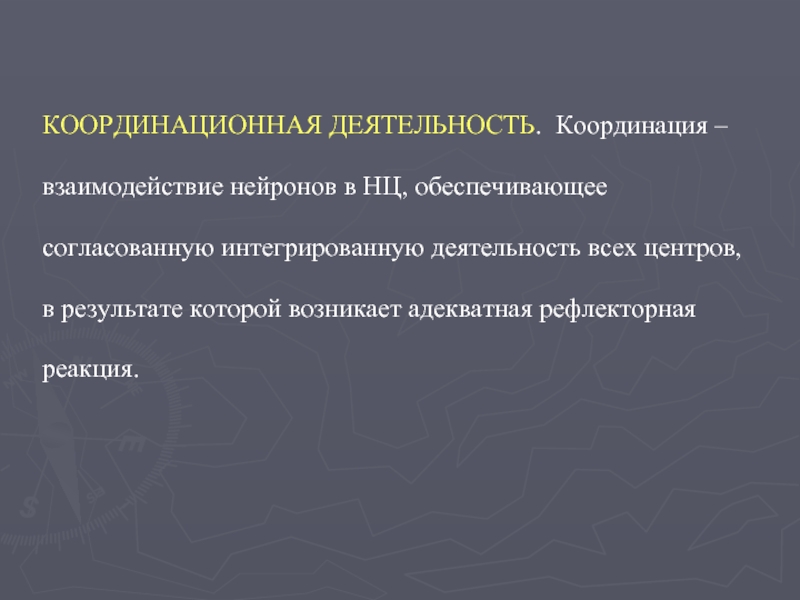 КООРДИНАЦИОННАЯ ДЕЯТЕЛЬНОСТЬ. Координация – взаимодействие нейронов в НЦ, обеспечивающее согласованную интегрированную деятельность всех центров, в результате которой возникает адекватная рефлекторная реакция.